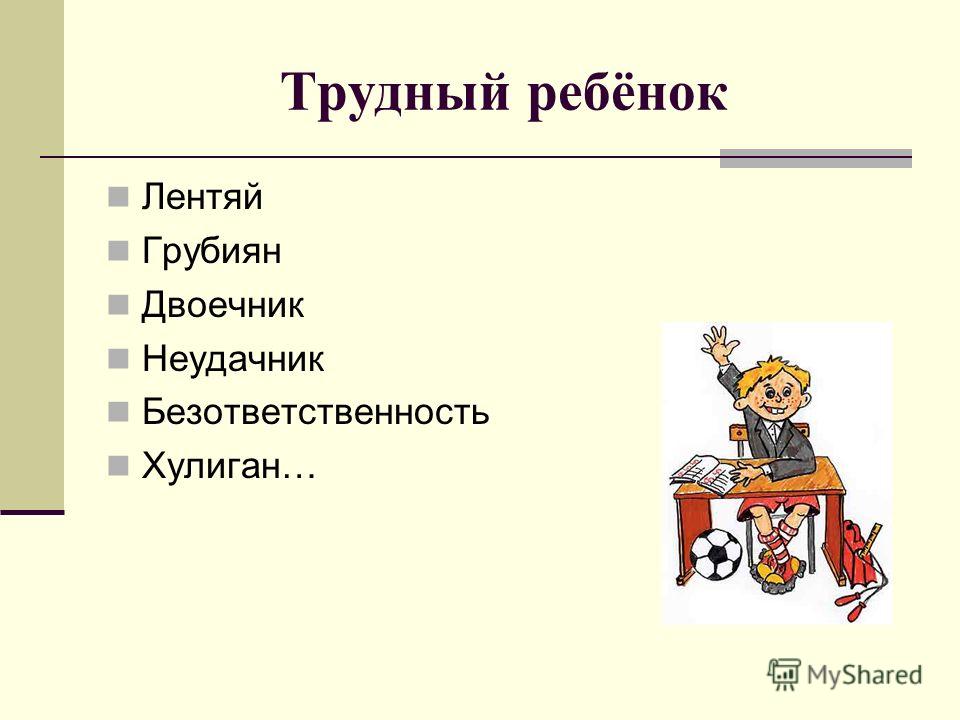 Трудный ребёнок

Лентяй
Грубиян
Двоечник
Неудачник
Безответственность
Хулиган…

MyShared